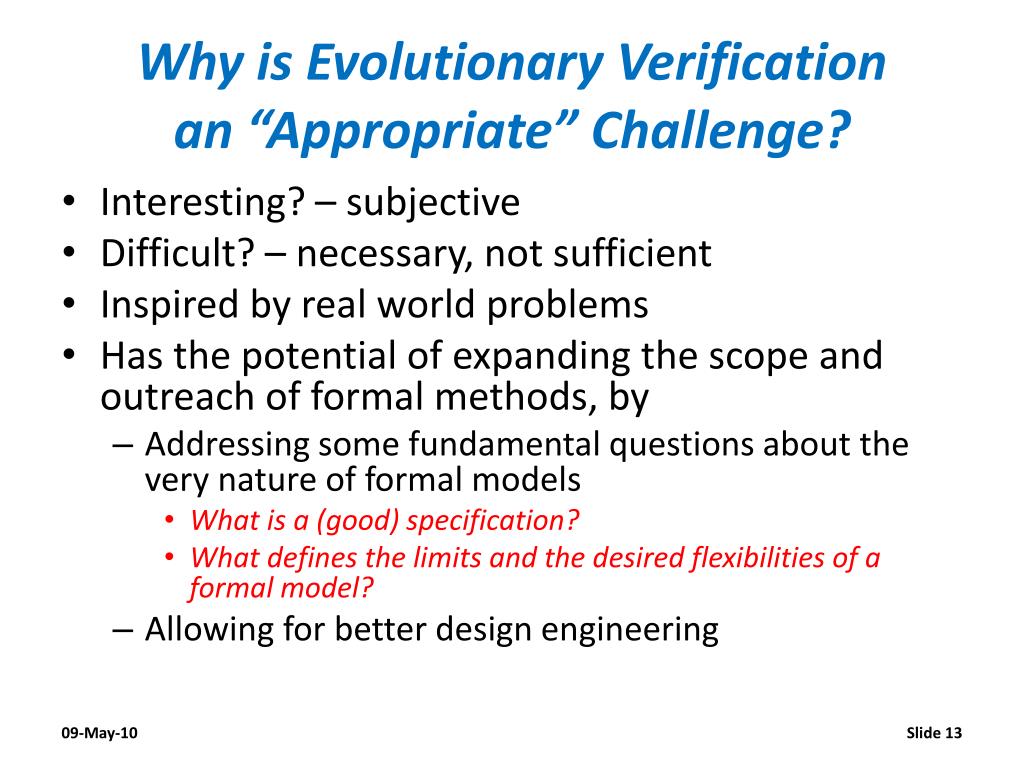 Why is Evolutionary Verification an “Appropriate” Challenge?

• Interesting? – subjective
• Difficult? – necessary, not sufficient
• Inspired by real world problems
• Has the potential of expanding the scope and outreach of formal methods, by
 – Addressing some fundamental questions about the very nature of formal models
  • What is a (good) specification?
  • What defines the limits and the desired flexibilities of a formal model?
 – Allowing for better design engineering

09-May-10

Slide 13